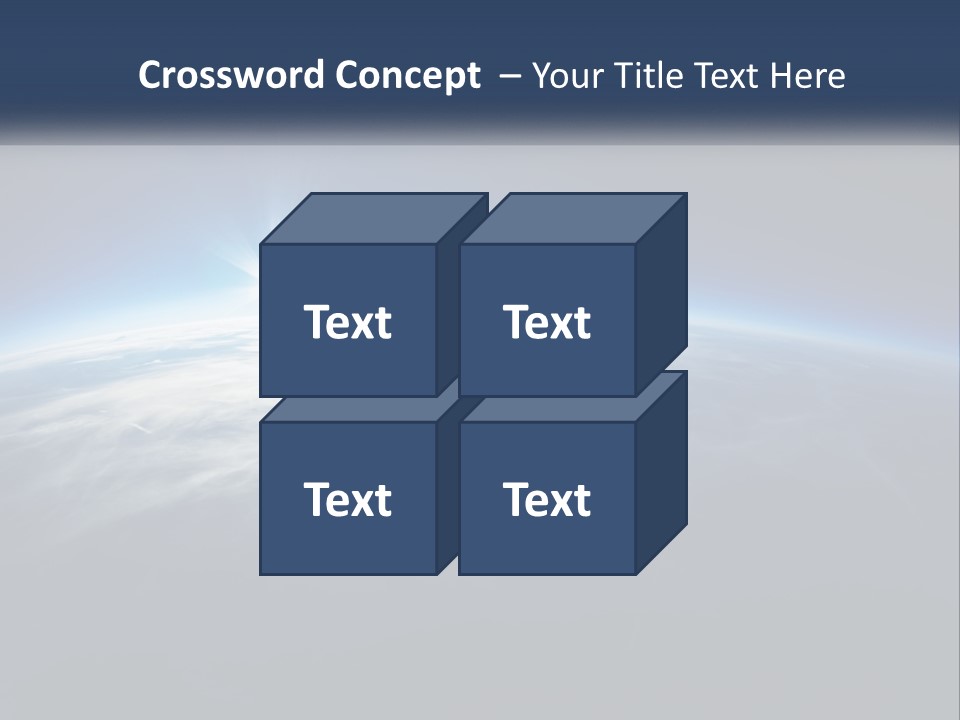 Crossword Concept – Your Title Text Here

Text

Text

Text

Text